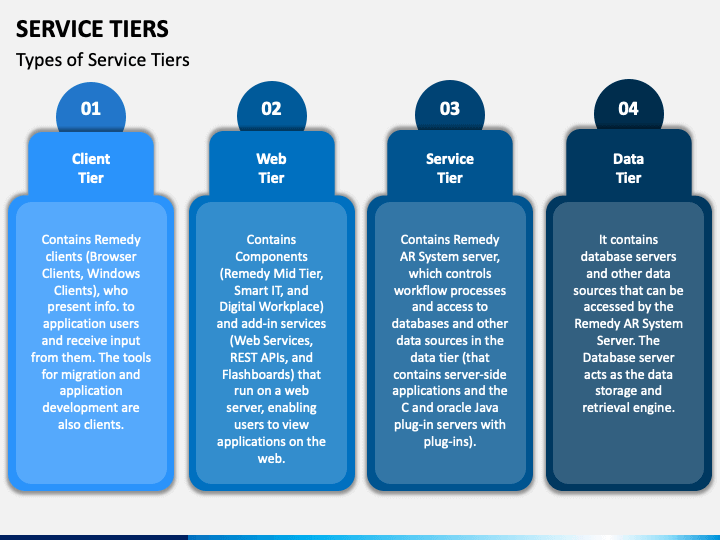 SERVICE TIERS

Types of Service Tiers

01

Client Tier

Contains Remedy clients (Browser Clients, Windows Clients), who present info. to application users and receive input from them. The tools for migration and application development are also clients.

02

Web Tier

Contains Components (Remedy Mid Tier, Smart IT, and Digital Workplace) and add-in services (Web Services, REST APIs, and Flashboards) that run on a web server, enabling users to view applications on the web.

03

Service Tier

Contains Remedy AR System server, which controls workflow processes and access to databases and other data sources in the data tier (that contains server-side applications and the C and oracle Java plug-in servers with plug-ins).

04

Data Tier

It contains database servers and other data sources that can be accessed by the Remedy AR System Server. The Database server acts as the data storage and retrieval engine.